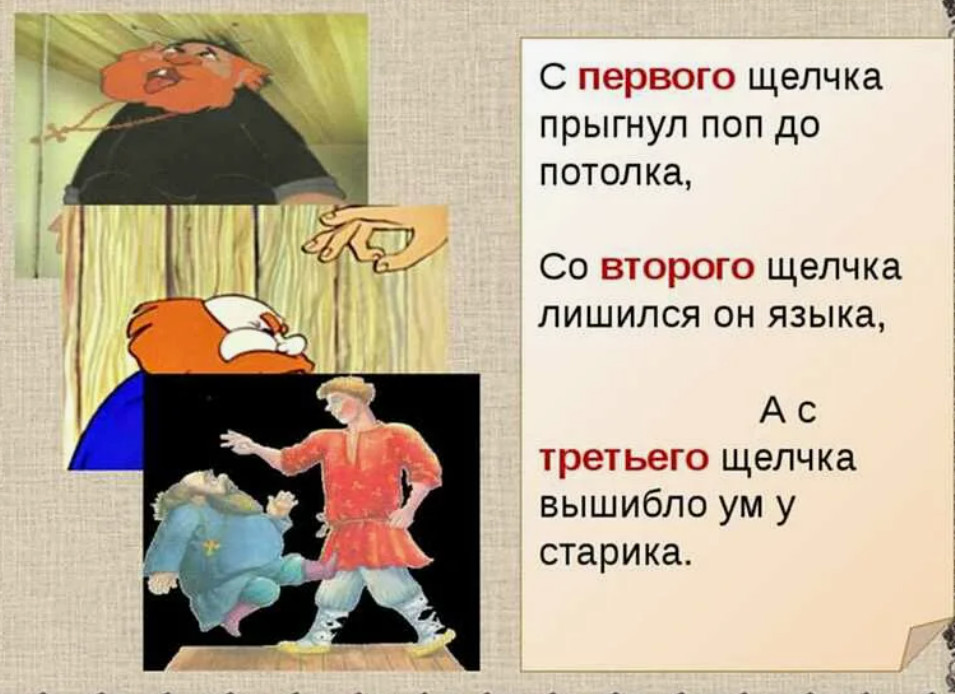 С первого щелчка прыгнул поп до потолка,

Со второго щелчка лишился он языка,

А с третьего щелчка вышибло ум у старика.